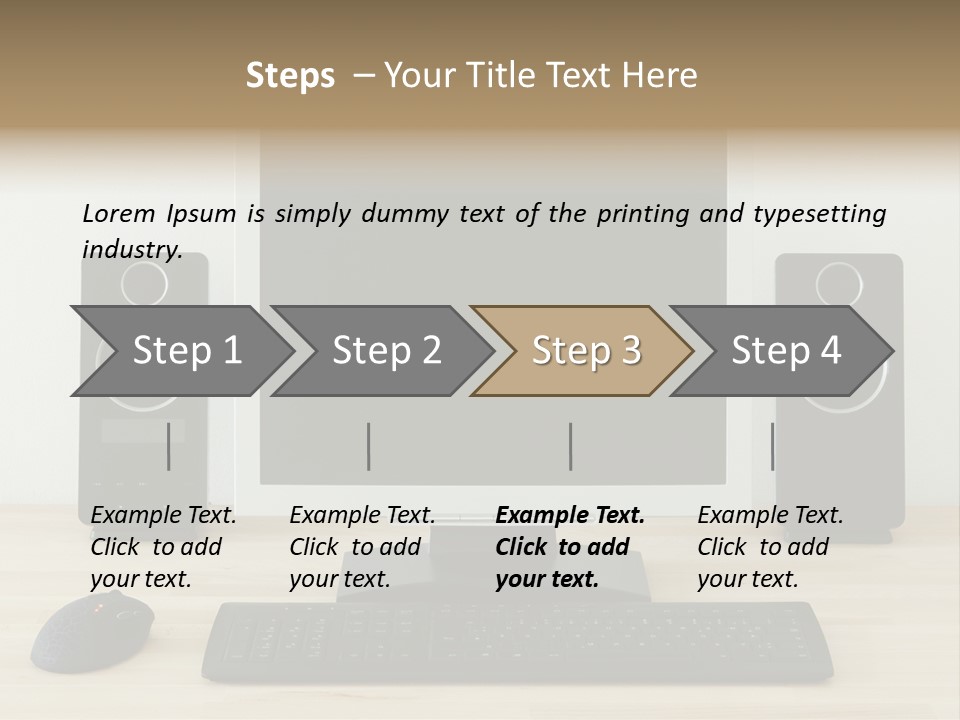 Steps – Your Title Text Here

Lorem Ipsum is simply dummy text of the printing and typesetting industry.

Step 1

Step 2

Step 3

Step 4

Example Text. Click to add your text.

Example Text. Click to add your text.

Example Text. Click to add your text.

Example Text. Click to add your text.